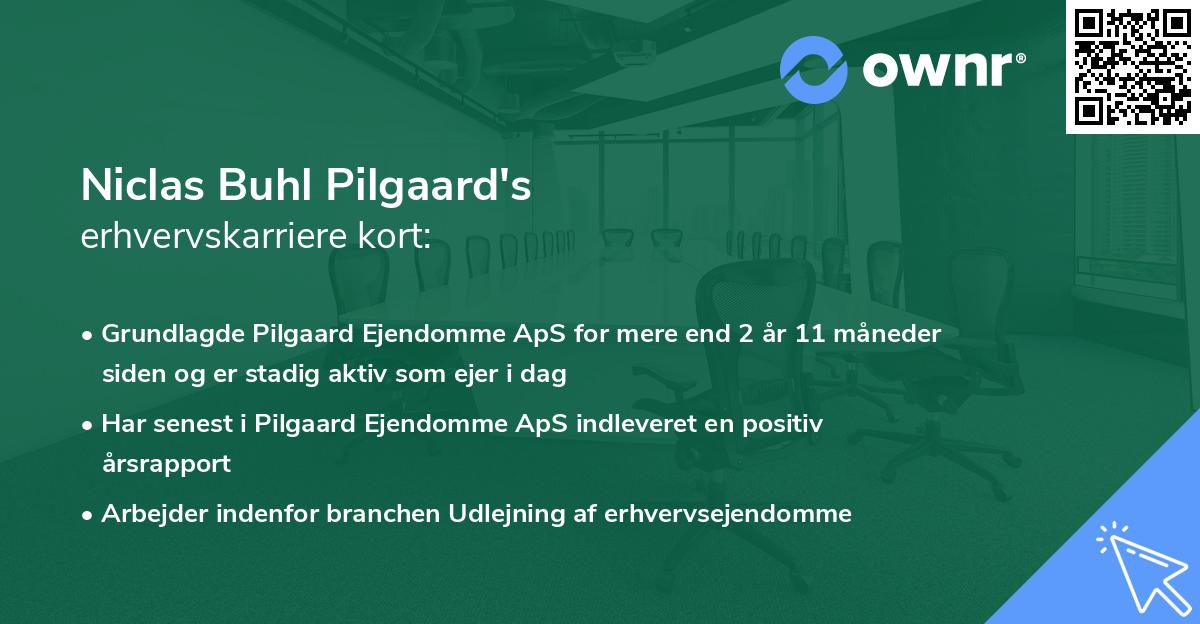 ownr®

Niclas Buhl Pilgaard's
erhvervskarriere kort:

• Grundlagde Pilgaard Ejendomme ApS for mere end 2 år 11 måneder siden og er stadig aktiv som ejer i dag

• Har senest i Pilgaard Ejendomme ApS indleveret en positiv årsrapport

• Arbejder indenfor branchen Udlejning af erhvervsejendomme